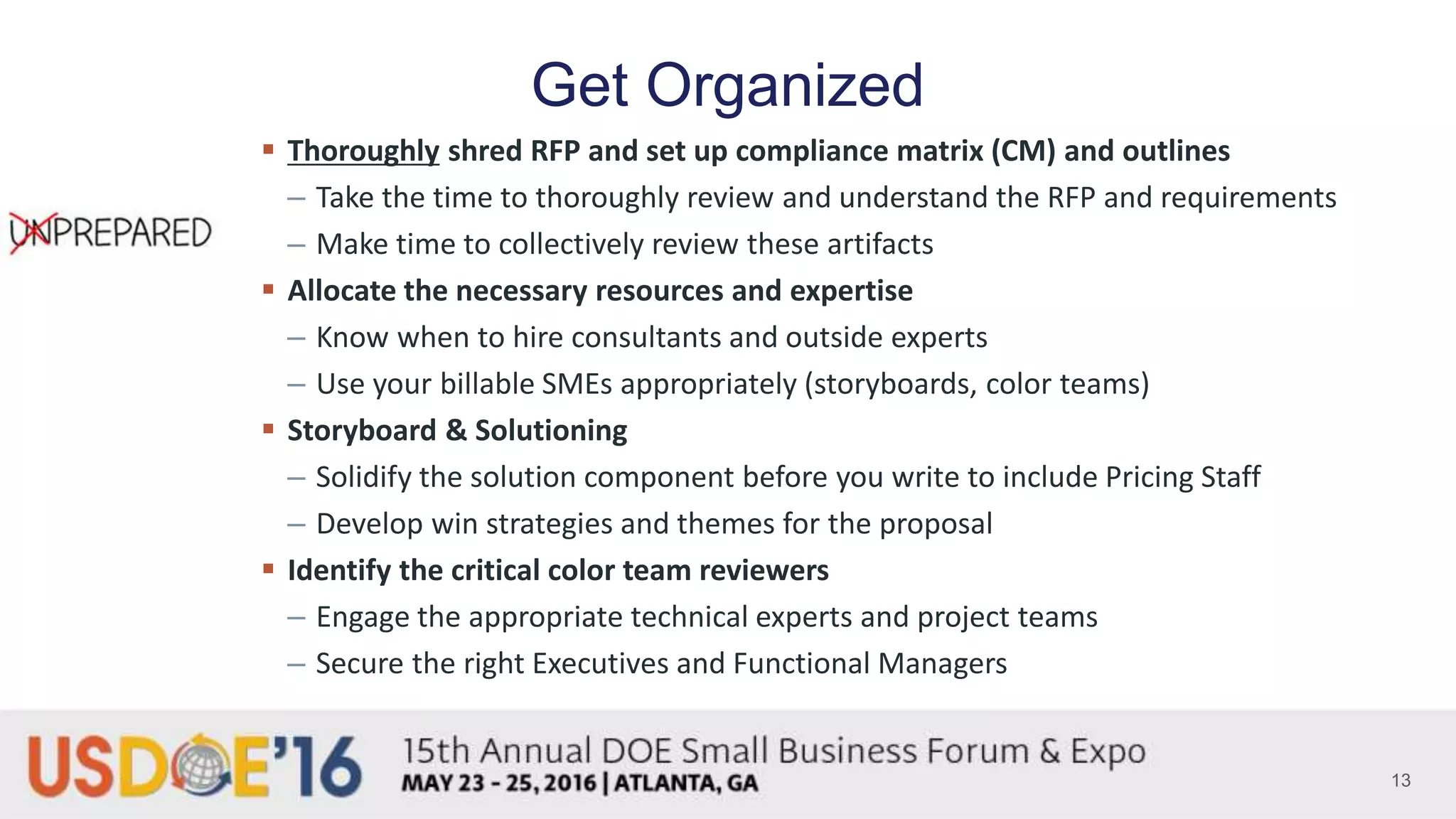 Get Organized

UNPREPARED

▪ Thoroughly shred RFP and set up compliance matrix (CM) and outlines
– Take the time to thoroughly review and understand the RFP and requirements
– Make time to collectively review these artifacts
▪ Allocate the necessary resources and expertise
– Know when to hire consultants and outside experts
– Use your billable SMEs appropriately (storyboards, color teams)
▪ Storyboard & Solutioning
– Solidify the solution component before you write to include Pricing Staff
– Develop win strategies and themes for the proposal
▪ Identify the critical color team reviewers
– Engage the appropriate technical experts and project teams
– Secure the right Executives and Functional Managers

USDOE'16 15th Annual DOE Small Business Forum & Expo
MAY 23 - 25, 2016 | ATLANTA, GA

13